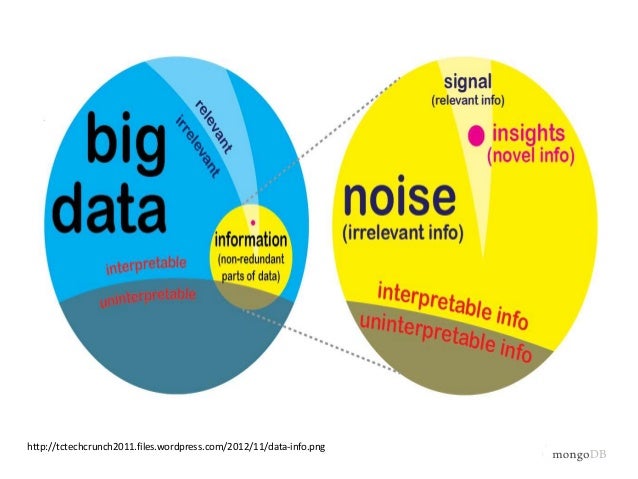 big data

relevant
irrelevant

information
(non-redundant parts of data)

interpretable
uninterpretable

signal
(relevant info)

insights
(novel info)

noise
(irrelevant info)

interpretable info
uninterpretable info

http://tctechcrunch2011.files.wordpress.com/2012/11/data-info.png

mongoDB